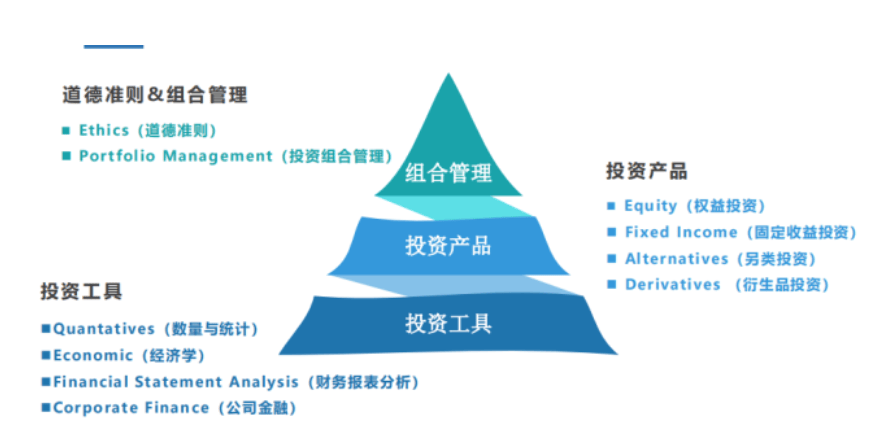 道德准则＆组合管理

■ Ethics（道德准则）

■ Portfolio Management（投资组合管理）

组合管理

投资产品

投资工具

投资产品

■ Equity（权益投资）

■ Fixed Income（固定收益投资）

■ Alternatives（另类投资）

■ Derivatives （衍生品投资）

投资工具

■Quantatives（数量与统计）

■Economic（经济学）

■Financial Statement Analysis（财务报表分析）

■Corporate Finance（公司金融）